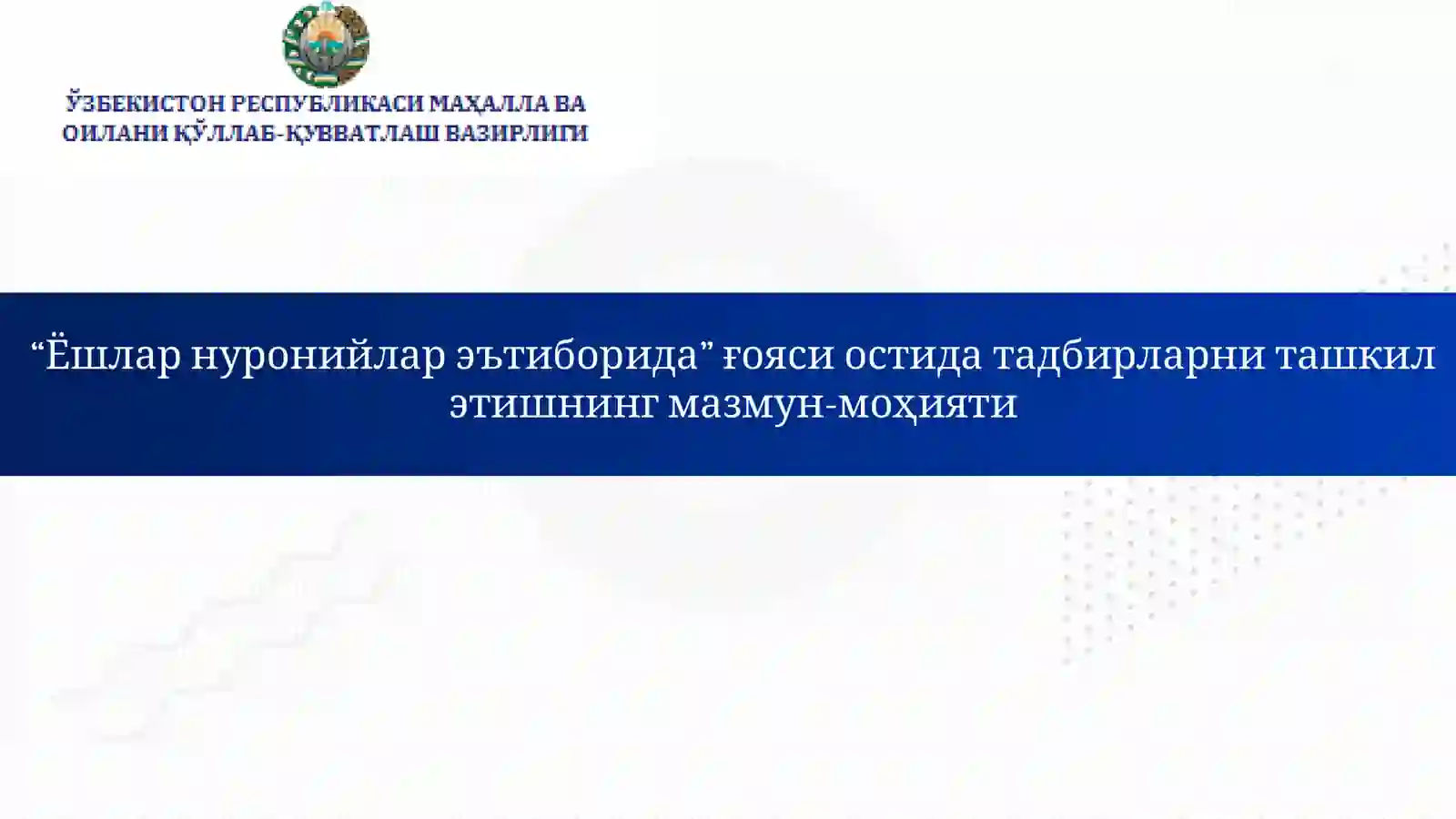 ЎЗБЕКИСТОН РЕСПУБЛИКАСИ МАҲАЛЛА ВА ОИЛАНИ ҚЎЛЛАБ-ҚУВВАТЛАШ ВАЗИРЛИГИ

“Ёшлар нуронийлар эътиборида” ғояси остида тадбирларни ташкил этишнинг мазмун-моҳияти